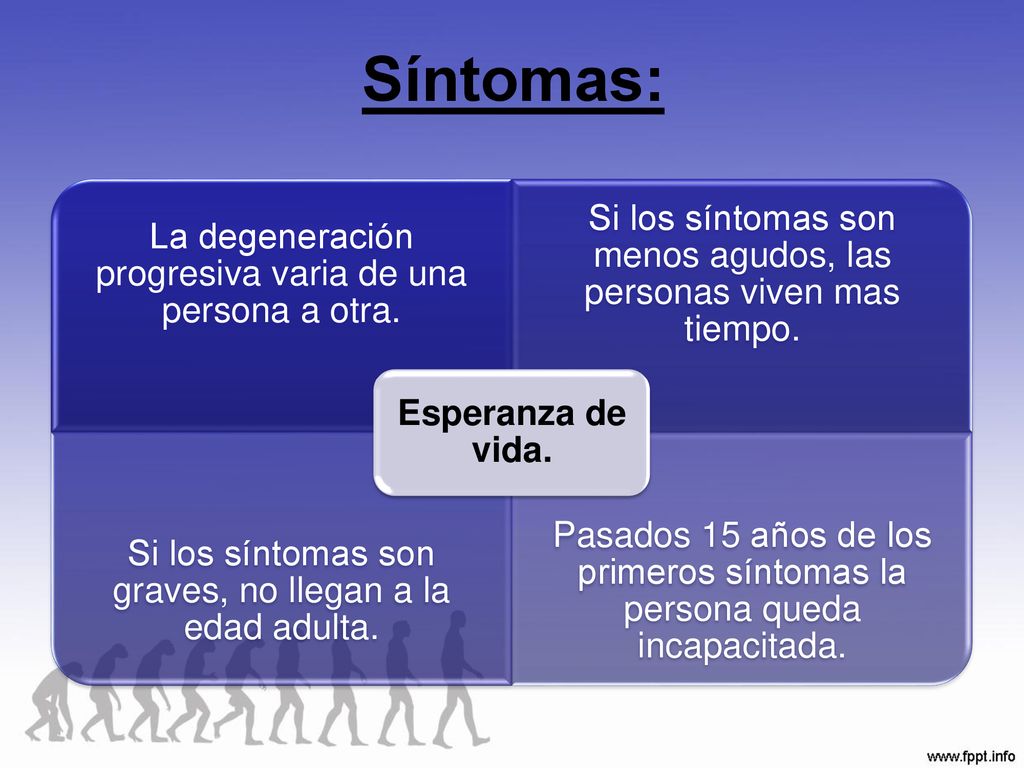 Síntomas:

La degeneración progresiva varia de una persona a otra.

Si los síntomas son menos agudos, las personas viven mas tiempo.

Esperanza de vida.

Si los síntomas son graves, no llegan a la edad adulta.

Pasados 15 años de los primeros síntomas la persona queda incapacitada.

www.fppt.info